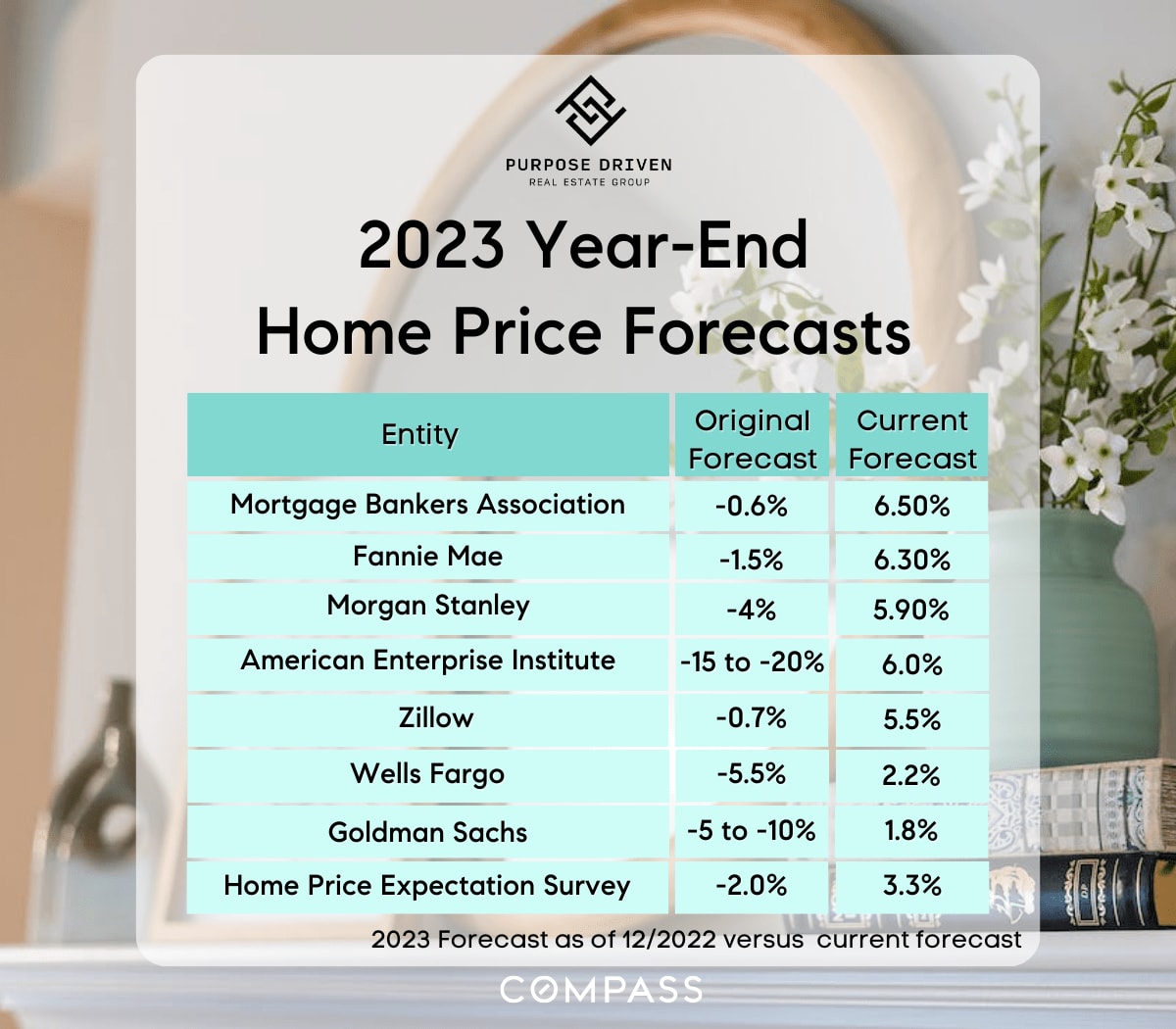 PURPOSE DRIVEN
REAL ESTATE GROUP

2023 Year-End
Home Price Forecasts

| Entity | Original Forecast | Current Forecast |
|---|---|---|
| Mortgage Bankers Association | -0.6% | 6.50% |
| Fannie Mae | -1.5% | 6.30% |
| Morgan Stanley | -4% | 5.90% |
| American Enterprise Institute | -15 to -20% | 6.0% |
| Zillow | -0.7% | 5.5% |
| Wells Fargo | -5.5% | 2.2% |
| Goldman Sachs | -5 to -10% | 1.8% |
| Home Price Expectation Survey | -2.0% | 3.3% |

2023 Forecast as of 12/2022 versus current forecast

COMPASS